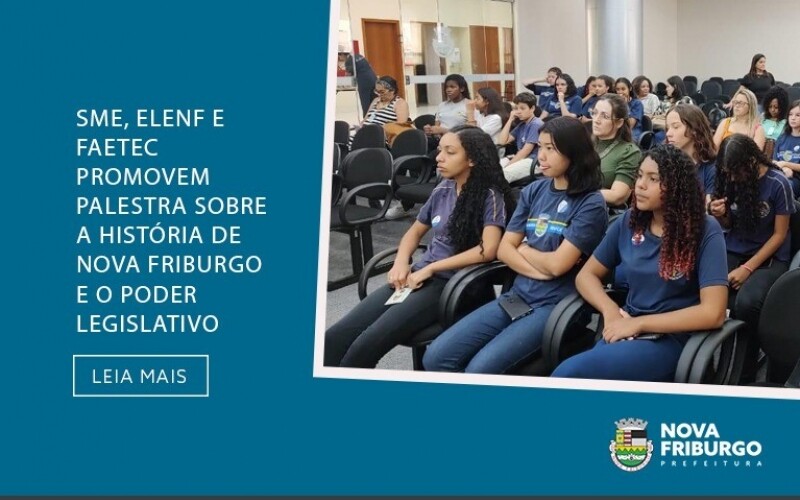 SME, ELENF E FAETEC PROMOVEM PALESTRA SOBRE A HISTÓRIA DE NOVA FRIBURGO E O PODER LEGISLATIVO

LEIA MAIS

NOVA FRIBURGO
PREFEITURA